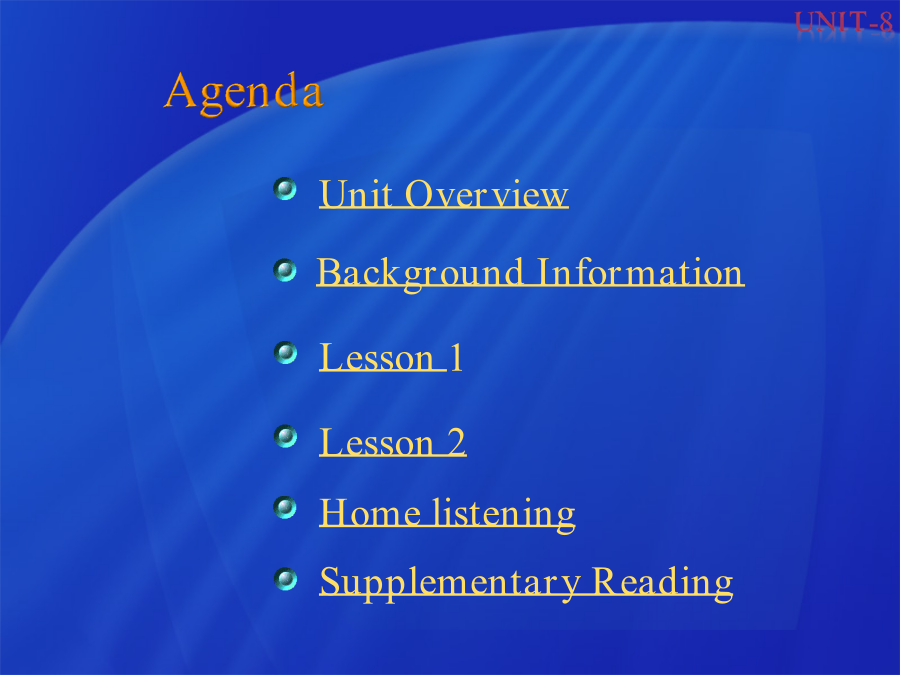 UNIT-8

Agenda

Unit Overview

Background Information

Lesson 1

Lesson 2

Home listening

Supplementary Reading